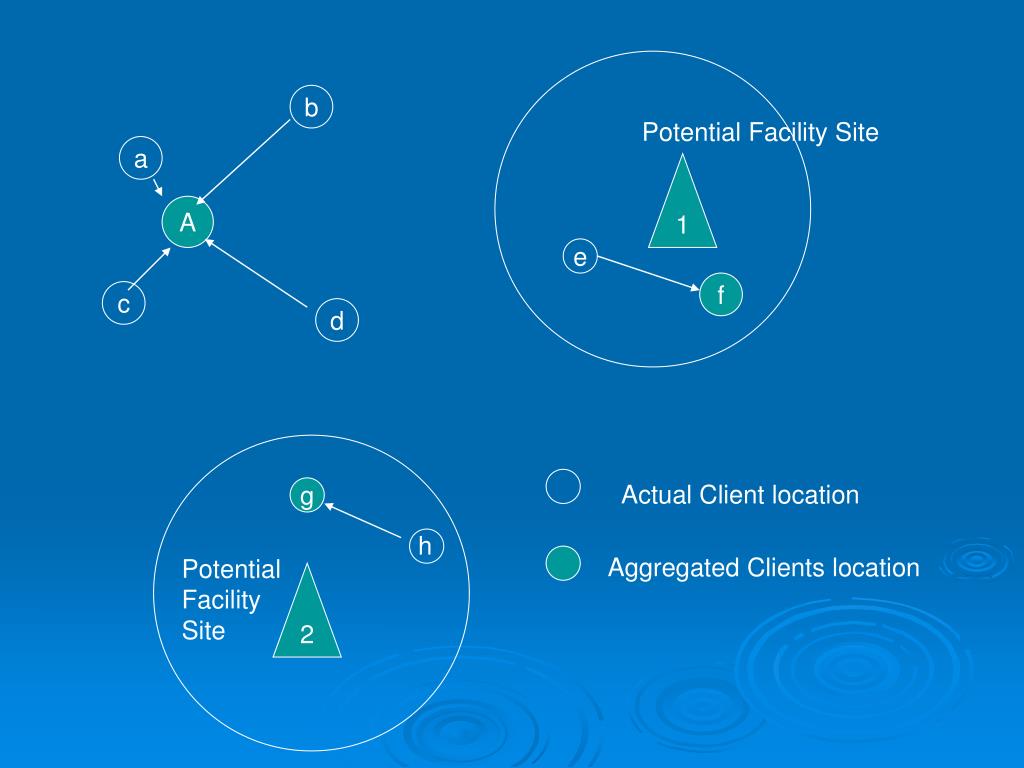 b
a
A
c
d

Potential Facility Site
1
e
f

g
h
Potential Facility Site
2

Actual Client location
Aggregated Clients location